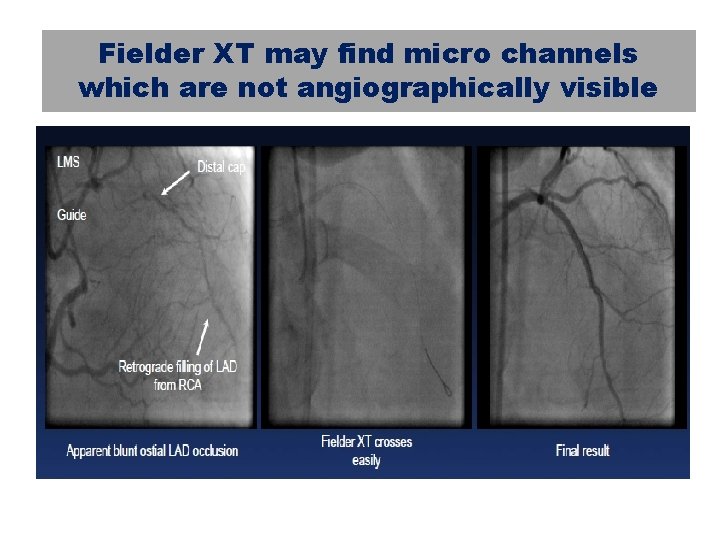 Fielder XT may find micro channels which are not angiographically visible

LMS

Distal cap

Guide

Retrograde filling of LAD from RCA

Apparent blunt ostial LAD occlusion

Fielder XT crosses easily

Final result